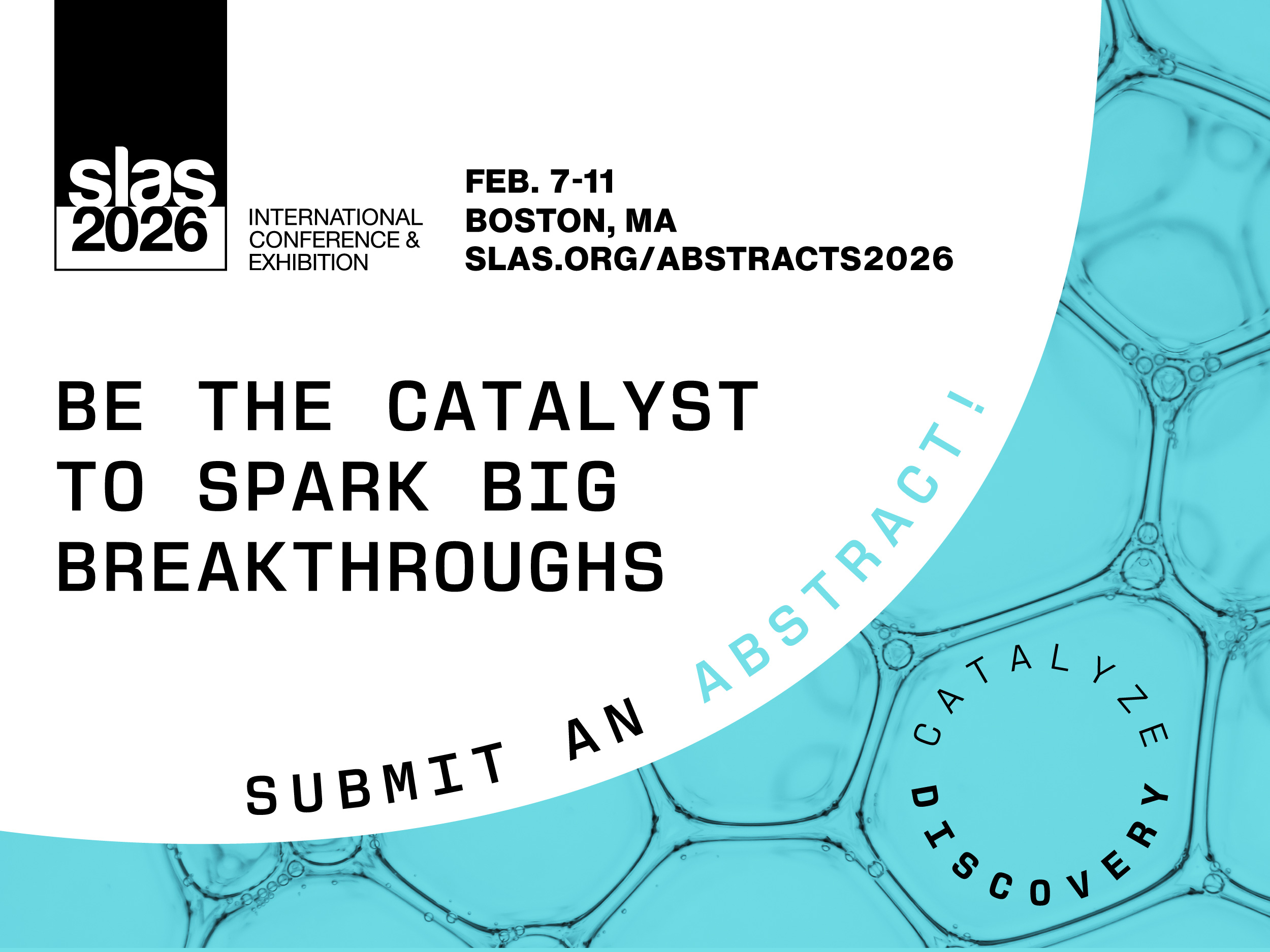 slas 2026

INTERNATIONAL CONFERENCE & EXHIBITION

FEB. 7-11
BOSTON, MA
SLAS.ORG/ABSTRACTS2026

BE THE CATALYST TO SPARK BIG BREAKTHROUGHS

SUBMIT AN ABSTRACT!

CATALYZE DISCOVERY